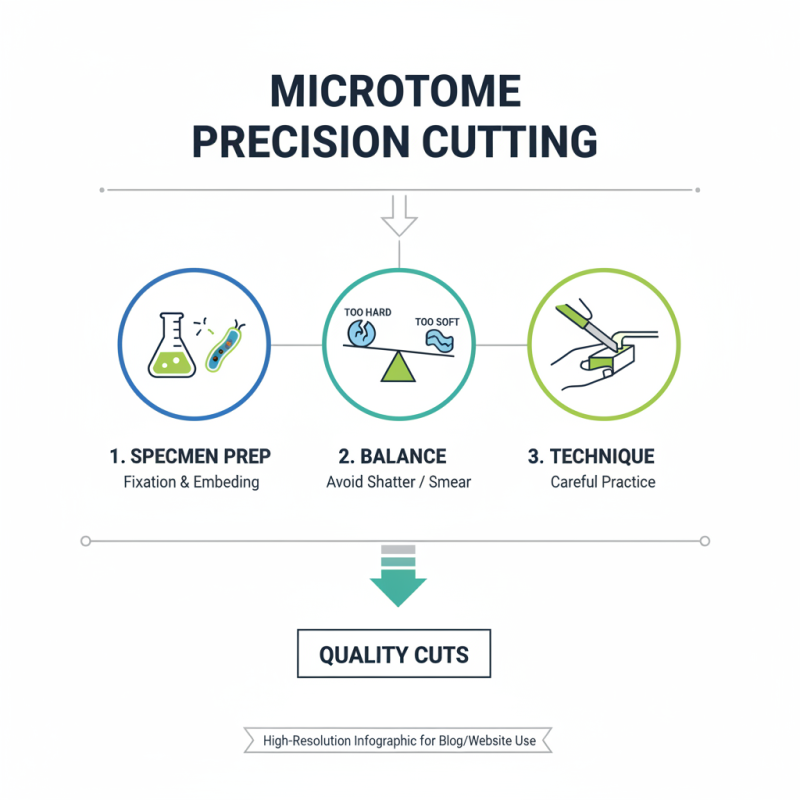 MICROTOME PRECISION CUTTING

TOO HARD
TOO SOFT

1. SPECMEN PREP
Fixation & Embeding

2. BALANCE
Avoid Shatter / Smear

3. TECHNIQUE
Careful Practice

QUALITY CUTS

High-Resolution Infographic for Blog/Website Use